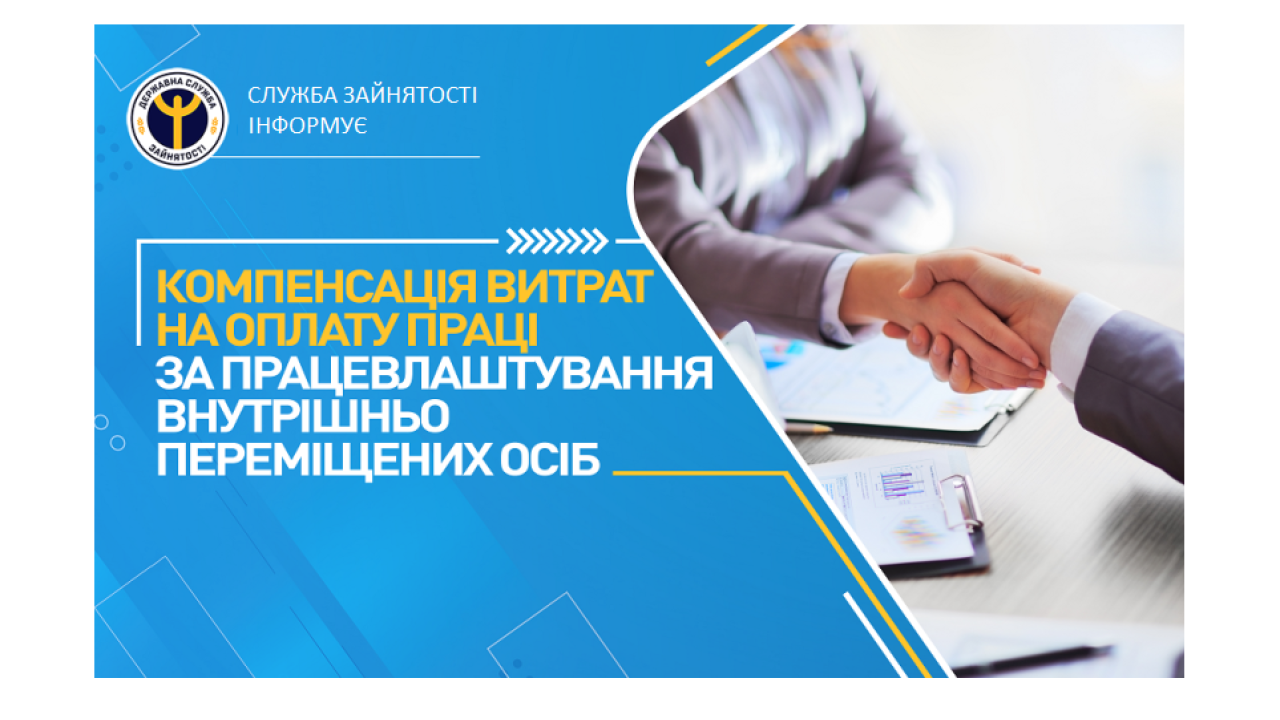 ДЕРЖАВНА СЛУЖБА ЗАЙНЯТОСТІ

СЛУЖБА ЗАЙНЯТОСТІ ІНФОРМУЄ

КОМПЕНСАЦІЯ ВИТРАТ НА ОПЛАТУ ПРАЦІ
ЗА ПРАЦЕВЛАШТУВАННЯ ВНУТРІШНЬО ПЕРЕМІЩЕНИХ ОСІБ